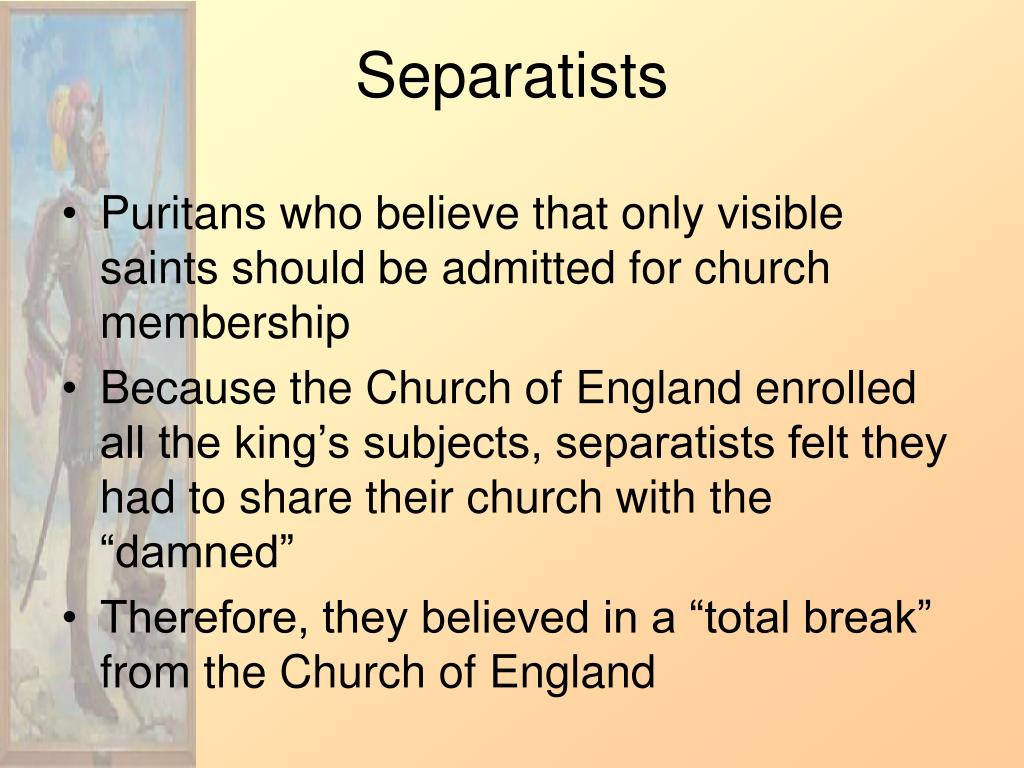 Separatists

• Puritans who believe that only visible saints should be admitted for church membership
• Because the Church of England enrolled all the king’s subjects, separatists felt they had to share their church with the “damned”
• Therefore, they believed in a “total break” from the Church of England